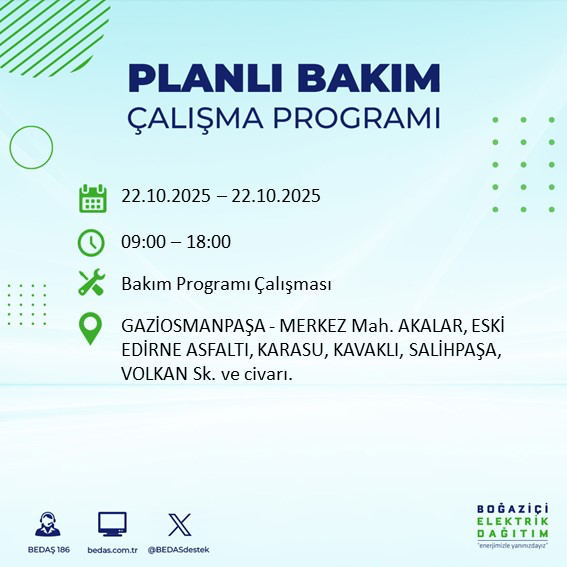 PLANLI BAKIM
ÇALIŞMA PROGRAMI

22.10.2025 – 22.10.2025

09:00 – 18:00

Bakım Programı Çalışması

GAZİOSMANPAŞA - MERKEZ Mah. AKALAR, ESKİ EDİRNE ASFALTI, KARASU, KAVAKLI, SALİHPAŞA, VOLKAN Sk. ve civarı.

BEDAŞ 186
bedas.com.tr
@BEDASdestek

BOĞAZİÇİ
ELEKTRİK
DAĞITIM
"enerjimizle yanınızdayız"